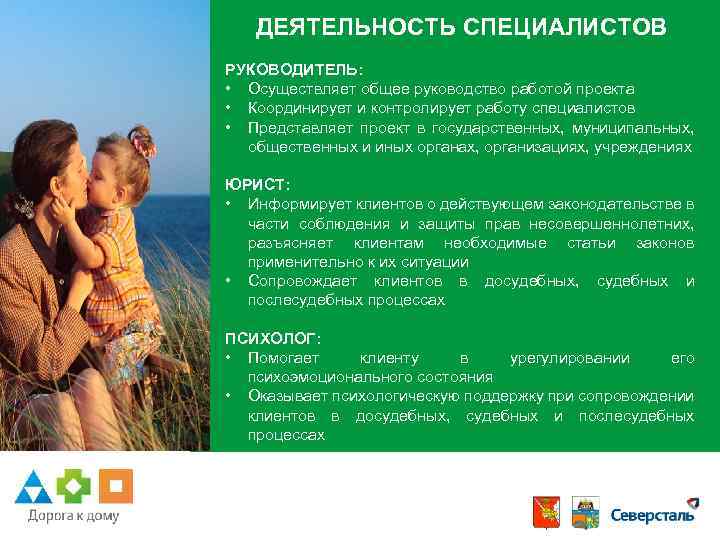 ДЕЯТЕЛЬНОСТЬ СПЕЦИАЛИСТОВ

РУКОВОДИТЕЛЬ:
• Осуществляет общее руководство работой проекта
• Координирует и контролирует работу специалистов
• Представляет проект в государственных, муниципальных, общественных и иных органах, организациях, учреждениях

ЮРИСТ:
• Информирует клиентов о действующем законодательстве в части соблюдения и защиты прав несовершеннолетних, разъясняет клиентам необходимые статьи законов применительно к их ситуации
• Сопровождает клиентов в досудебных, судебных и послесудебных процессах

ПСИХОЛОГ:
• Помогает клиенту в урегулировании его психоэмоционального состояния
• Оказывает психологическую поддержку при сопровождении клиентов в досудебных, судебных и послесудебных процессах

Дорога к дому

Северсталь